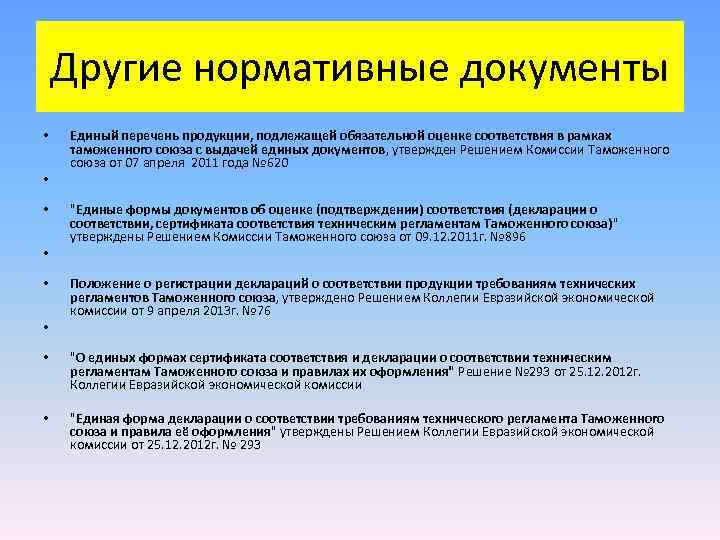 Другие нормативные документы

• Единый перечень продукции, подлежащей обязательной оценке соответствия в рамках таможенного союза с выдачей единых документов, утвержден Решением Комиссии Таможенного союза от 07 апреля 2011 года №620

•

• "Единые формы документов об оценке (подтверждении) соответствия (декларации о соответствии, сертификата соответствия техническим регламентам Таможенного союза)" утверждены Решением Комиссии Таможенного союза от 09.12.2011г. №896

•

• Положение о регистрации деклараций о соответствии продукции требованиям технических регламентов Таможенного союза, утверждено Решением Коллегии Евразийской экономической комиссии от 9 апреля 2013г. №76

•

• "О единых формах сертификата соответствия и декларации о соответствии техническим регламентам Таможенного союза и правилах их оформления" Решение №293 от 25.12.2012г. Коллегии Евразийской экономической комиссии

• "Единая форма декларации о соответствии требованиям технического регламента Таможенного союза и правила её оформления" утверждены Решением Коллегии Евразийской экономической комиссии от 25.12.2012г. № 293